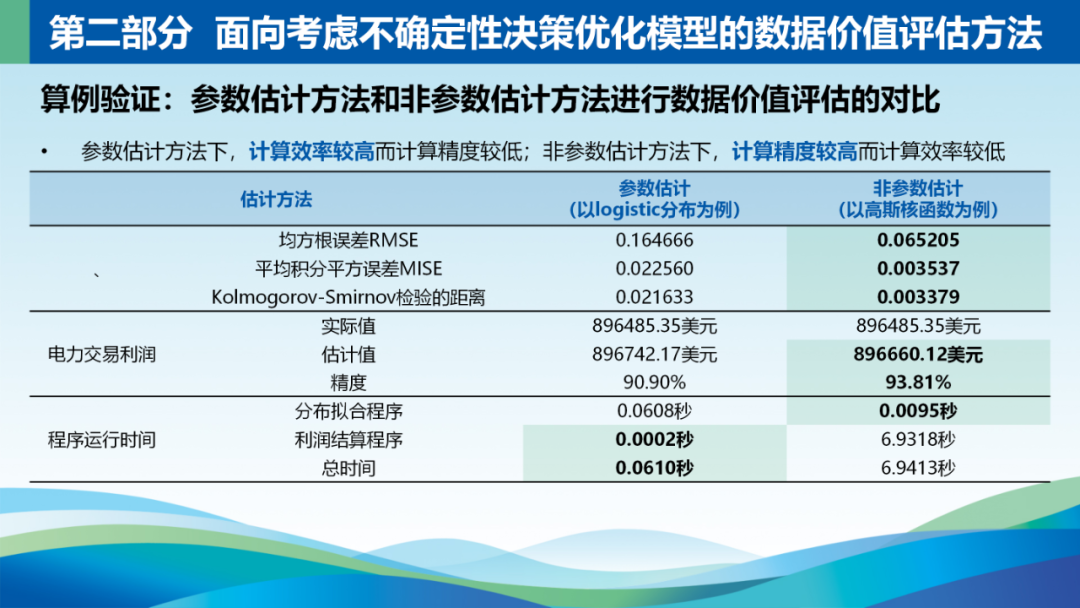 第二部分 面向考虑不确定性决策优化模型的数据价值评估方法

算例验证：参数估计方法和非参数估计方法进行数据价值评估的对比

• 参数估计方法下，计算效率较高而计算精度较低；非参数估计方法下，计算精度较高而计算效率较低

| 估计方法 | | 参数估计（以logistic分布为例） | 非参数估计（以高斯核函数为例） |
|---|---|---|---|
| 、 | 均方根误差RMSE | 0.164666 | 0.065205 |
| | 平均积分平方误差MISE | 0.022560 | 0.003537 |
| | Kolmogorov-Smirnov检验的距离 | 0.021633 | 0.003379 |
| 电力交易利润 | 实际值 | 896485.35美元 | 896485.35美元 |
| | 估计值 | 896742.17美元 | 896660.12美元 |
| | 精度 | 90.90% | 93.81% |
| 程序运行时间 | 分布拟合程序 | 0.0608秒 | 0.0095秒 |
| | 利润结算程序 | 0.0002秒 | 6.9318秒 |
| | 总时间 | 0.0610秒 | 6.9413秒 |